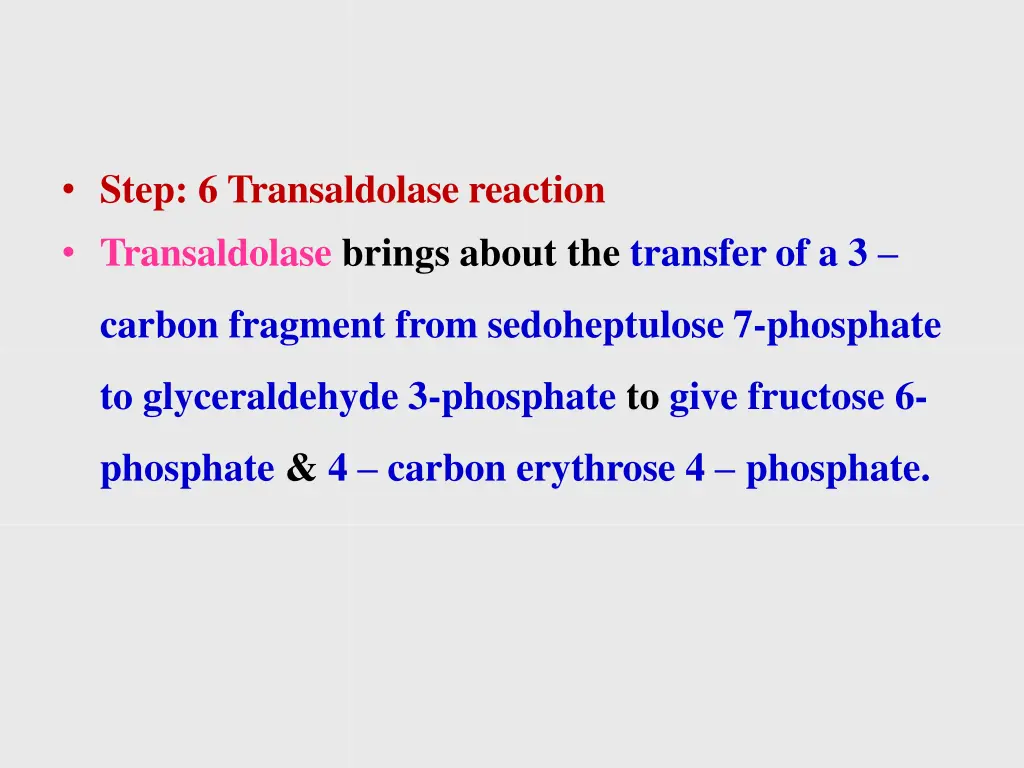 • Step: 6 Transaldolase reaction
• Transaldolase brings about the transfer of a 3 – carbon fragment from sedoheptulose 7-phosphate to glyceraldehyde 3-phosphate to give fructose 6-phosphate & 4 – carbon erythrose 4 – phosphate.